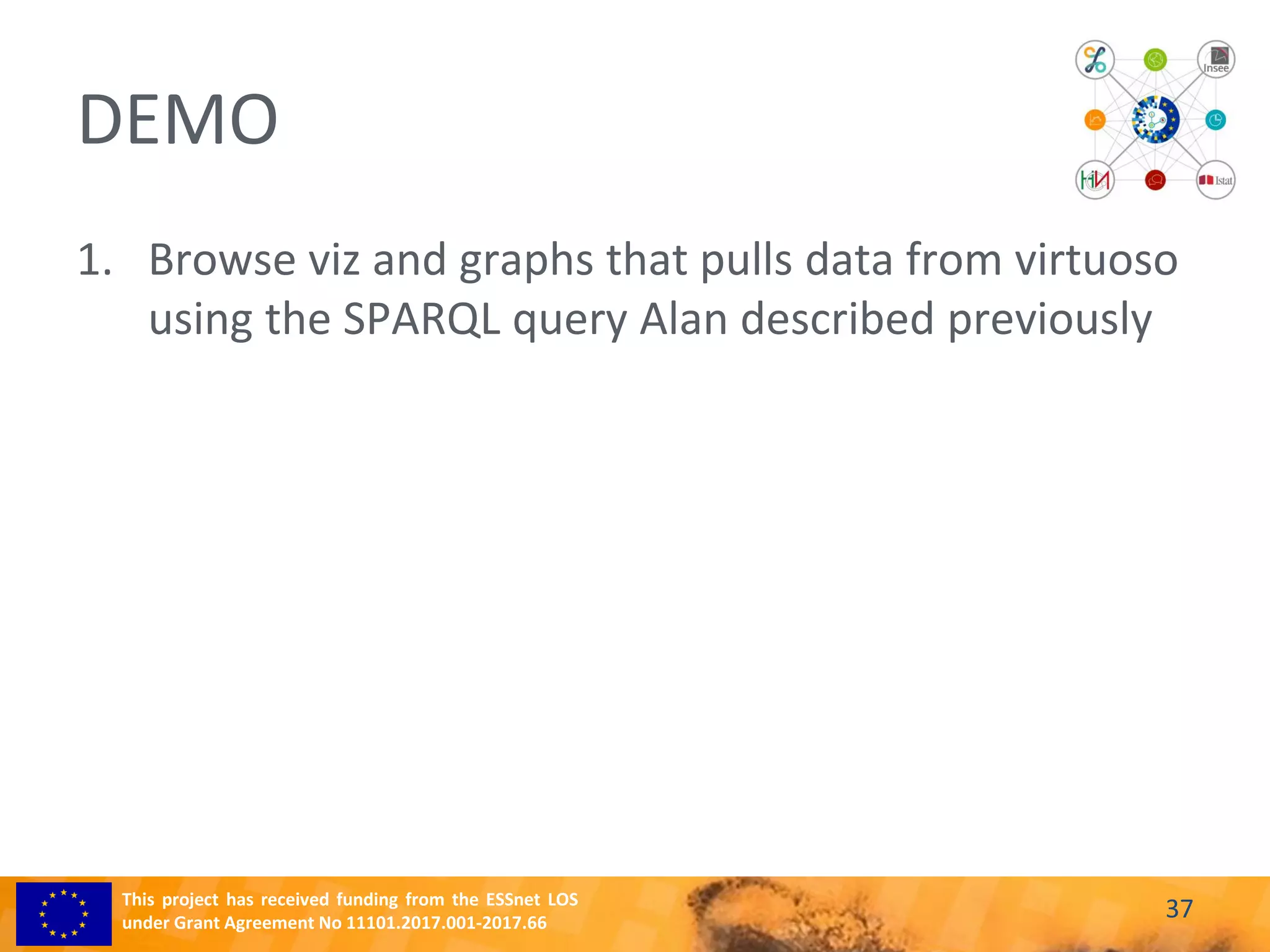 DEMO

Insee

Istat

1. Browse viz and graphs that pulls data from virtuoso using the SPARQL query Alan described previously

This project has received funding from the ESSnet LOS under Grant Agreement No 11101.2017.001-2017.66

37